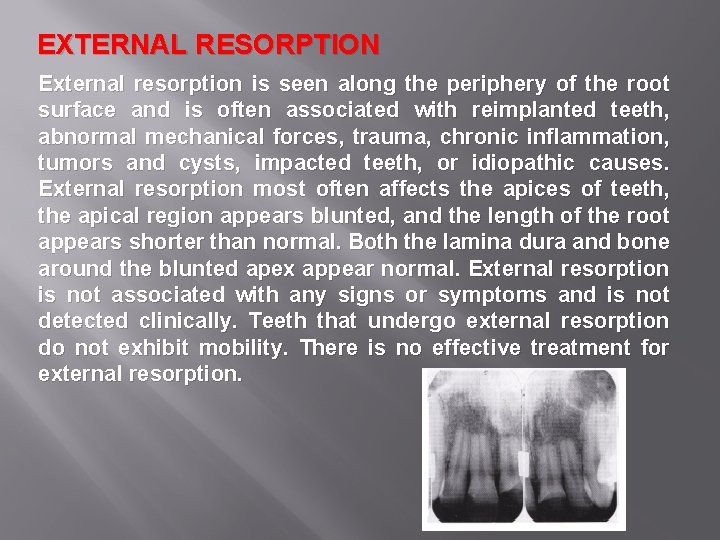 EXTERNAL RESORPTION

External resorption is seen along the periphery of the root surface and is often associated with reimplanted teeth, abnormal mechanical forces, trauma, chronic inflammation, tumors and cysts, impacted teeth, or idiopathic causes. External resorption most often affects the apices of teeth, the apical region appears blunted, and the length of the root appears shorter than normal. Both the lamina dura and bone around the blunted apex appear normal. External resorption is not associated with any signs or symptoms and is not detected clinically. Teeth that undergo external resorption do not exhibit mobility. There is no effective treatment for external resorption.